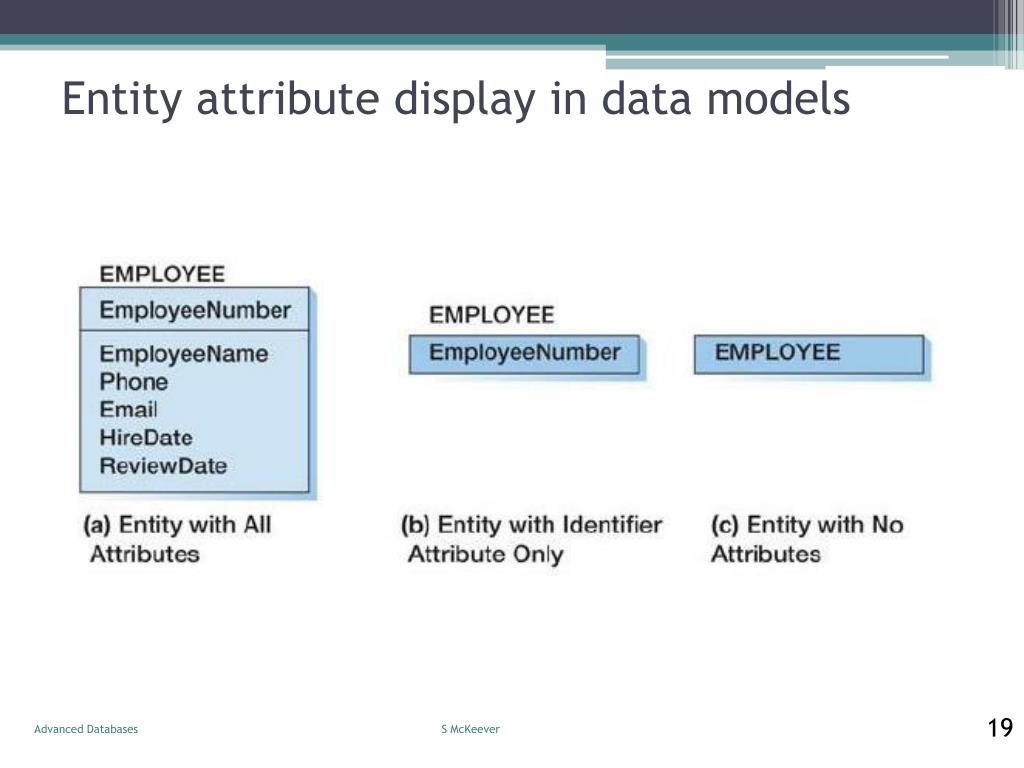 Entity attribute display in data models

EMPLOYEE

EmployeeNumber

EmployeeName
Phone
Email
HireDate
ReviewDate

(a) Entity with All Attributes

EMPLOYEE

EmployeeNumber

(b) Entity with Identifier Attribute Only

EMPLOYEE

(c) Entity with No Attributes

Advanced Databases

S McKeever

19